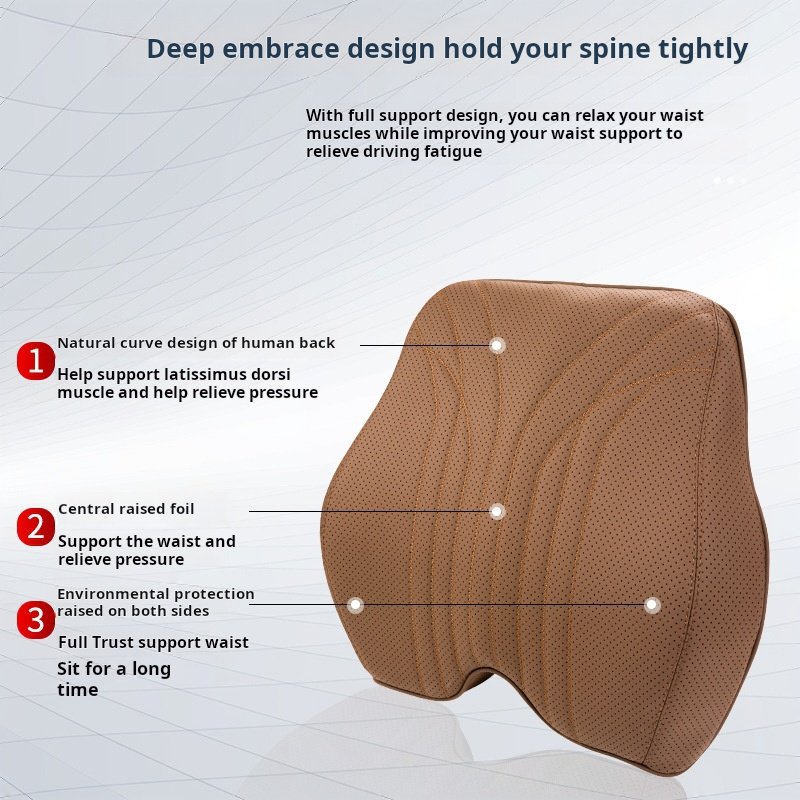 Deep embrace design hold your spine tightly

With full support design, you can relax your waist muscles while improving your waist support to relieve driving fatigue

1
Natural curve design of human back

Help support latissimus dorsi muscle and help relieve pressure

2
Central raised foil

Support the waist and relieve pressure

3
Environmental protection raised on both sides

Full Trust support waist

Sit for a long time